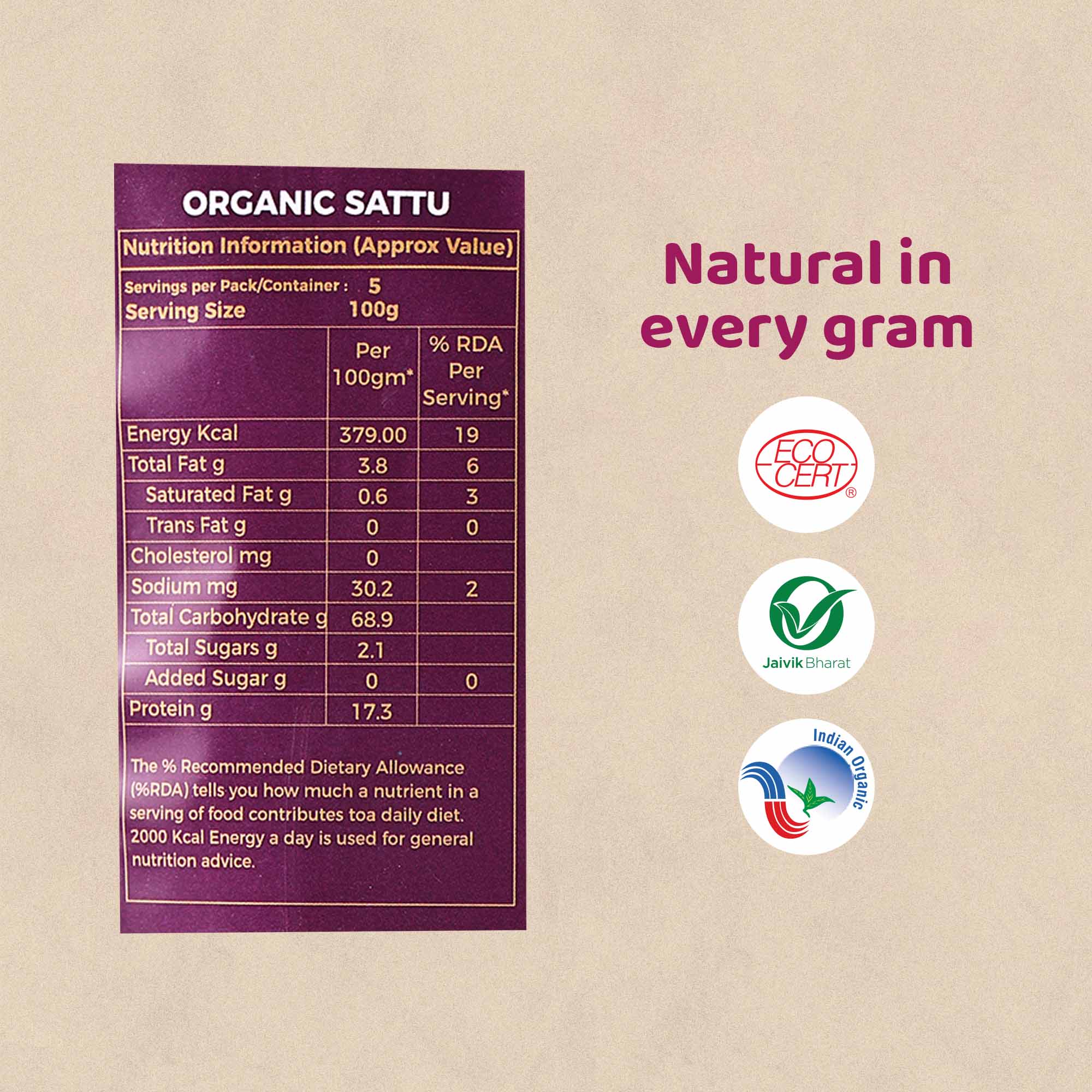 ORGANIC SATTU

Nutrition Information (Approx Value)

Servings per Pack/Container : 5
Serving Size 100g

| | Per 100gm* | % RDA Per Serving* |
|---|---|---|
| Energy Kcal | 379.00 | 19 |
| Total Fat g | 3.8 | 6 |
| Saturated Fat g | 0.6 | 3 |
| Trans Fat g | 0 | 0 |
| Cholesterol mg | 0 | |
| Sodium mg | 30.2 | 2 |
| Total Carbohydrate g | 68.9 | |
| Total Sugars g | 2.1 | |
| Added Sugar g | 0 | 0 |
| Protein g | 17.3 | |

The % Recommended Dietary Allowance (%RDA) tells you how much a nutrient in a serving of food contributes toa daily diet. 2000 Kcal Energy a day is used for general nutrition advice.

Natural in every gram

ECO CERT ®

Jaivik Bharat

Indian Organic